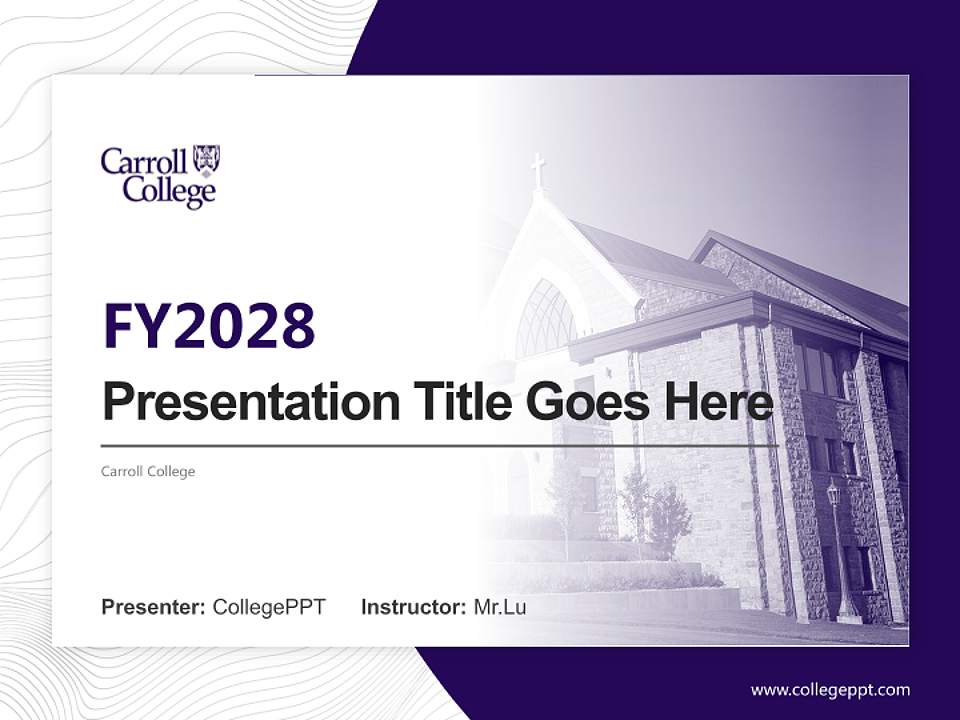 Carroll College

FY2028

Presentation Title Goes Here

Carroll College

Presenter: CollegePPT Instructor: Mr.Lu

www.collegeppt.com